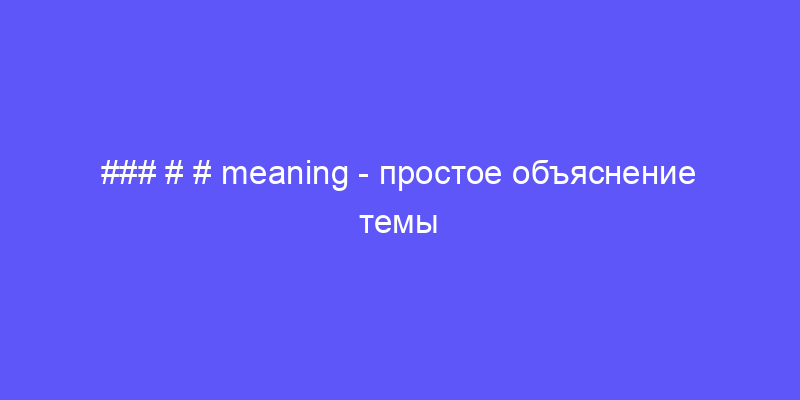 ### # # meaning - простое объяснение темы